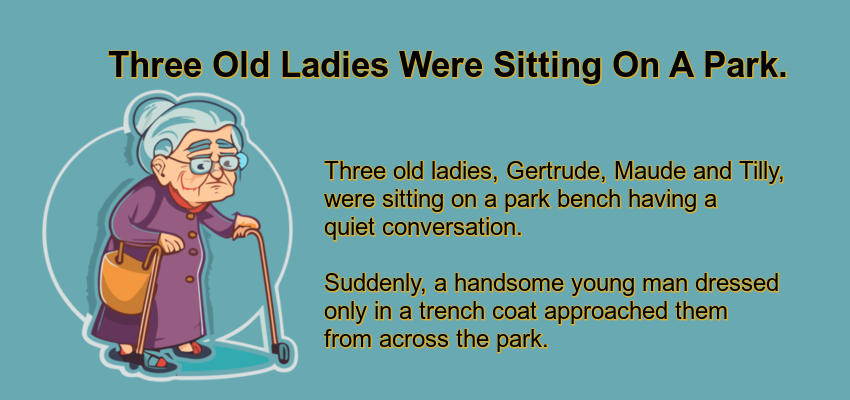 Three Old Ladies Were Sitting On A Park.

Three old ladies, Gertrude, Maude and Tilly, were sitting on a park bench having a quiet conversation.

Suddenly, a handsome young man dressed only in a trench coat approached them from across the park.